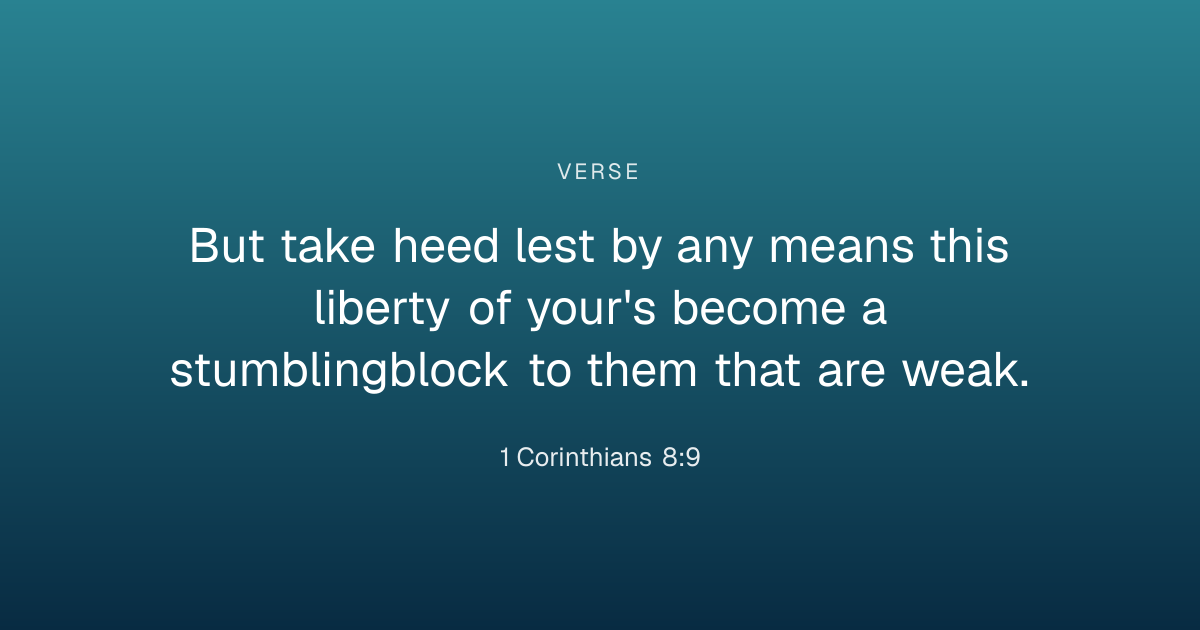 VERSE

But take heed lest by any means this liberty of your's become a stumblingblock to them that are weak.

1 Corinthians 8:9